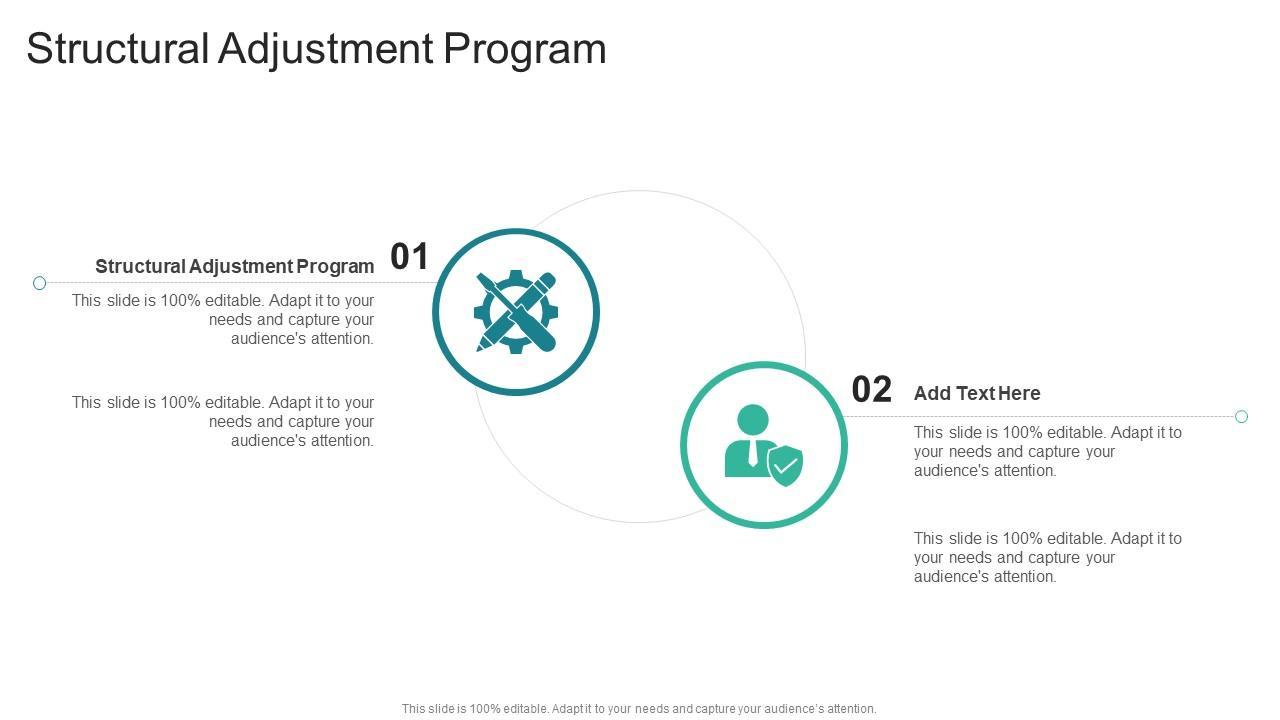 Structural Adjustment Program

Structural Adjustment Program

01

This slide is 100% editable. Adapt it to your needs and capture your audience's attention.

This slide is 100% editable. Adapt it to your needs and capture your audience's attention.

02

Add Text Here

This slide is 100% editable. Adapt it to your needs and capture your audience's attention.

This slide is 100% editable. Adapt it to your needs and capture your audience's attention.

This slide is 100% editable. Adapt it to your needs and capture your audience's attention.